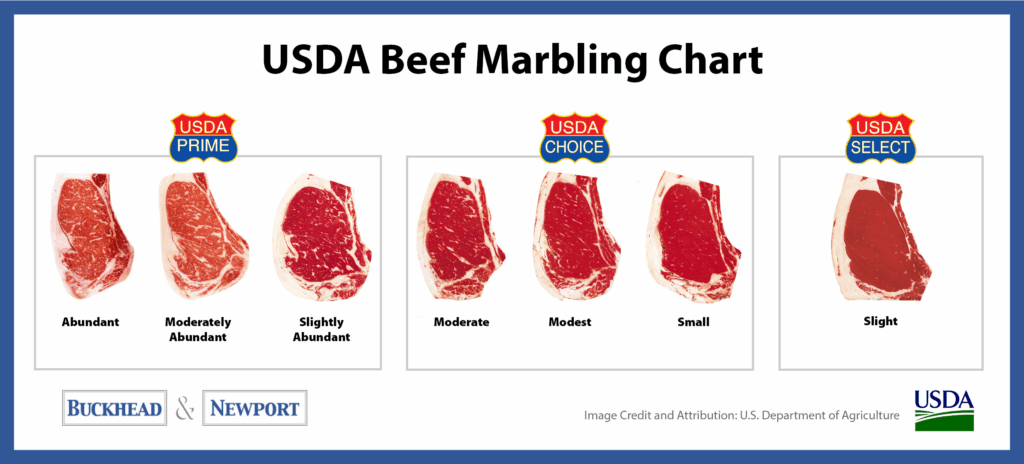 USDA Beef Marbling Chart

USDA
PRIME

Abundant

Moderately Abundant

Slightly Abundant

USDA
CHOICE

Moderate

Modest

Small

USDA
SELECT

Slight

BUCKHEAD & NEWPORT

Image Credit and Attribution: U.S. Department of Agriculture

USDA